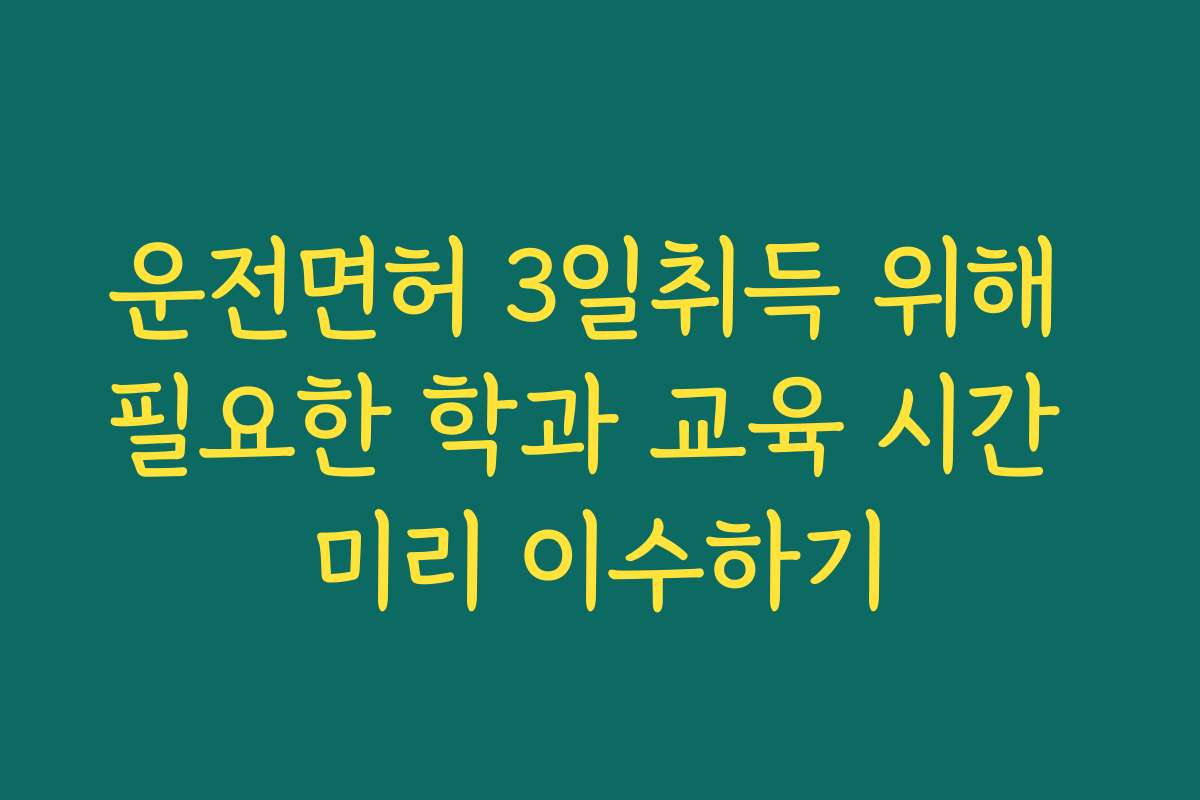 운전면허 3일취득 위해 필요한 학과 교육 시간 미리 이수하기